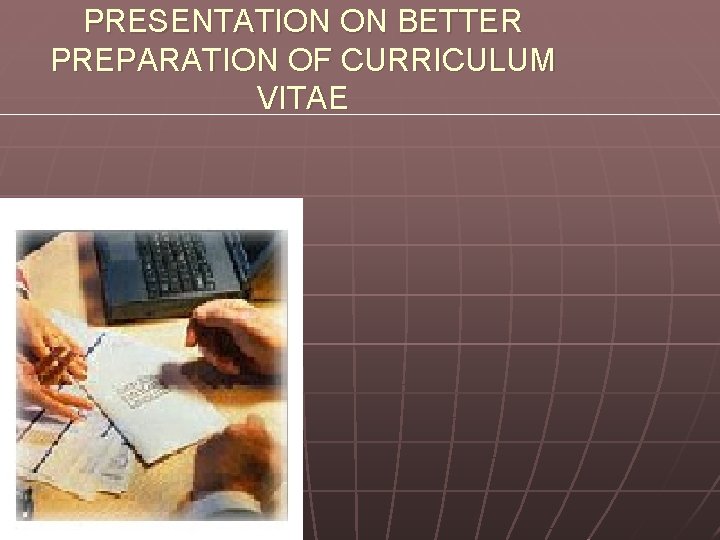 PRESENTATION ON BETTER PREPARATION OF CURRICULUM VITAE